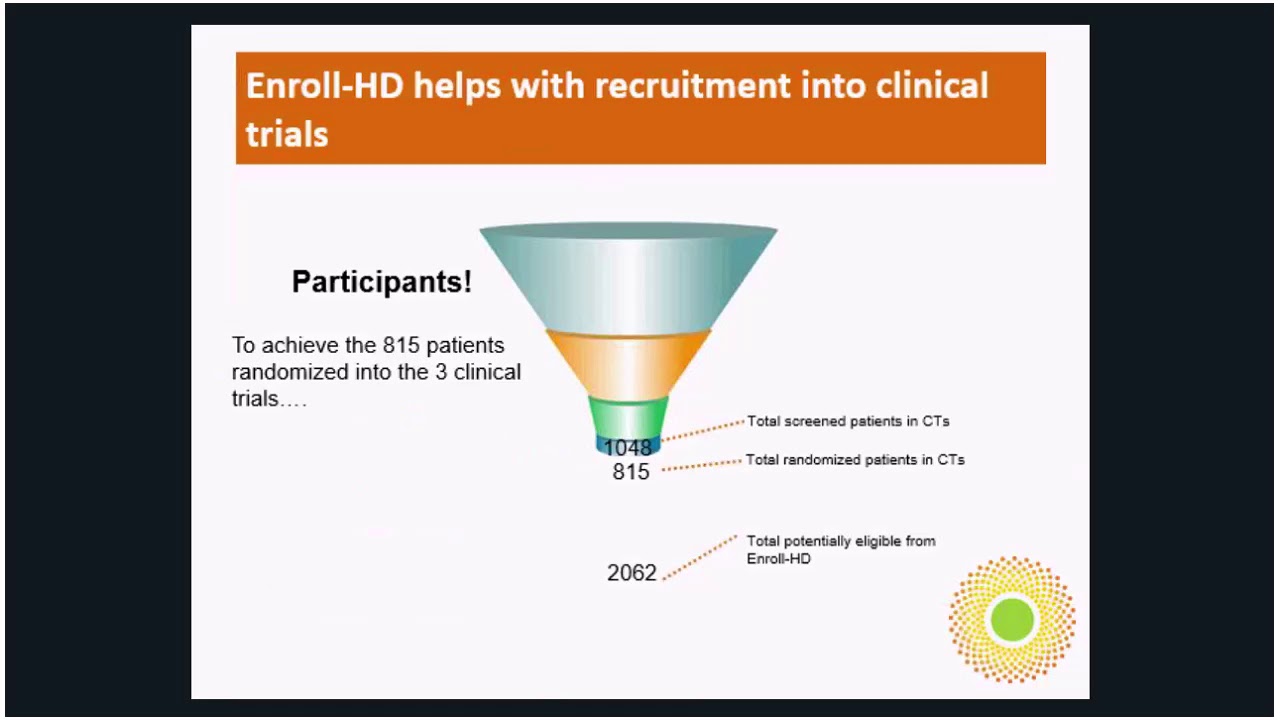 Enroll-HD helps with recruitment into clinical trials

Participants!

To achieve the 815 patients randomized into the 3 clinical trials….

1048

Total screened patients in CTs

815

Total randomized patients in CTs

2062

Total potentially eligible from Enroll-HD